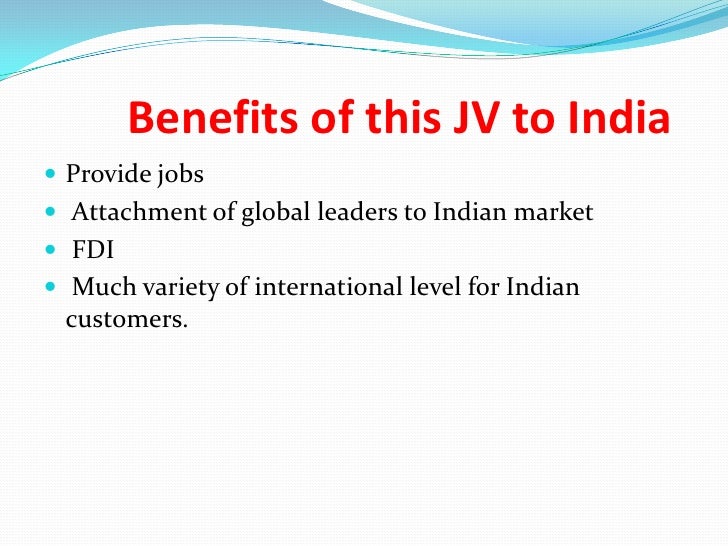 Benefits of this JV to India

- Provide jobs
- Attachment of global leaders to Indian market
- FDI
- Much variety of international level for Indian customers.